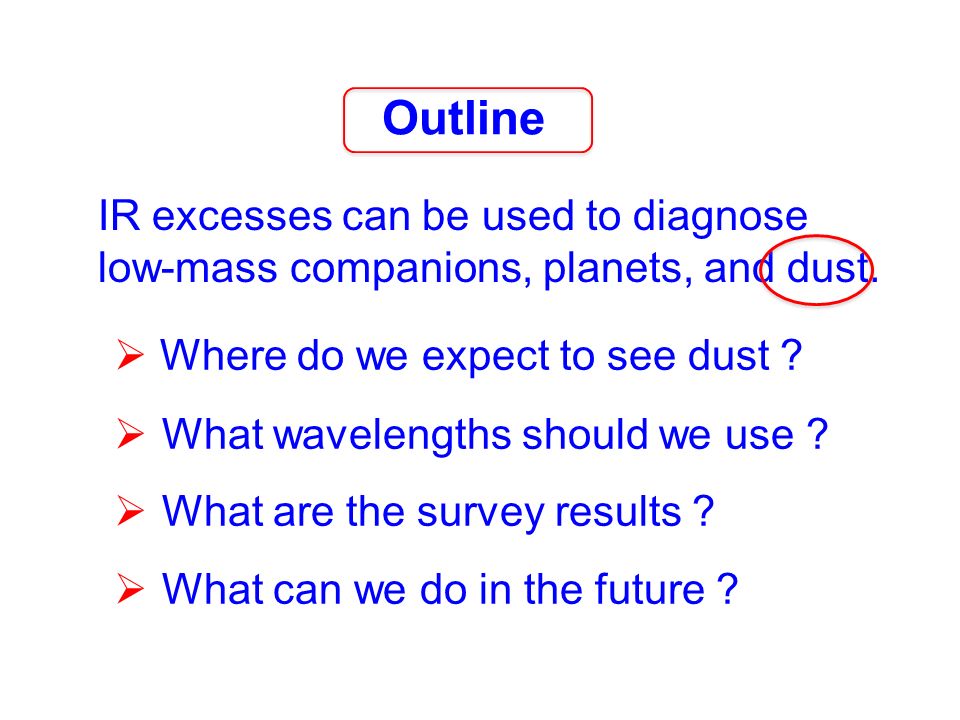 Outline

IR excesses can be used to diagnose low-mass companions, planets, and dust.

➢ Where do we expect to see dust ?

➢ What wavelengths should we use ?

➢ What are the survey results ?

➢ What can we do in the future ?